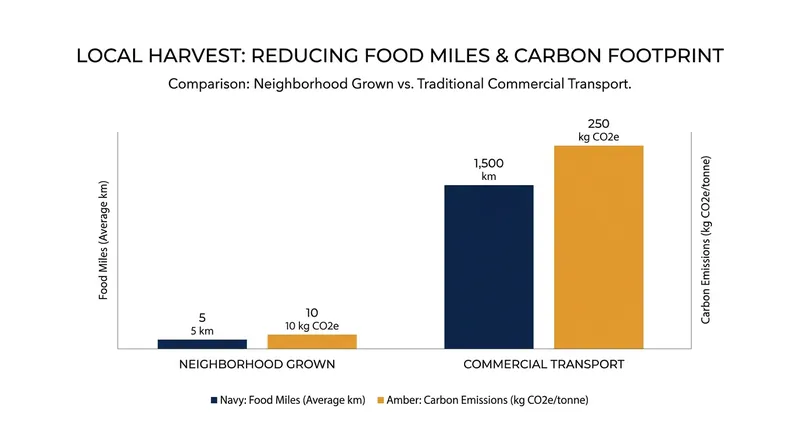 LOCAL HARVEST: REDUCING FOOD MILES & CARBON FOOTPRINT

Comparison: Neighborhood Grown vs. Traditional Commercial Transport.

Food Miles (Average km)

Carbon Emissions (kg CO2e/tonne)

5
5 km

10
10 kg CO2e

1,500
km

250
kg CO2e

NEIGHBORHOOD GROWN

COMMERCIAL TRANSPORT

Navy: Food Miles (Average km)

Amber: Carbon Emissions (kg CO2e/tonne)